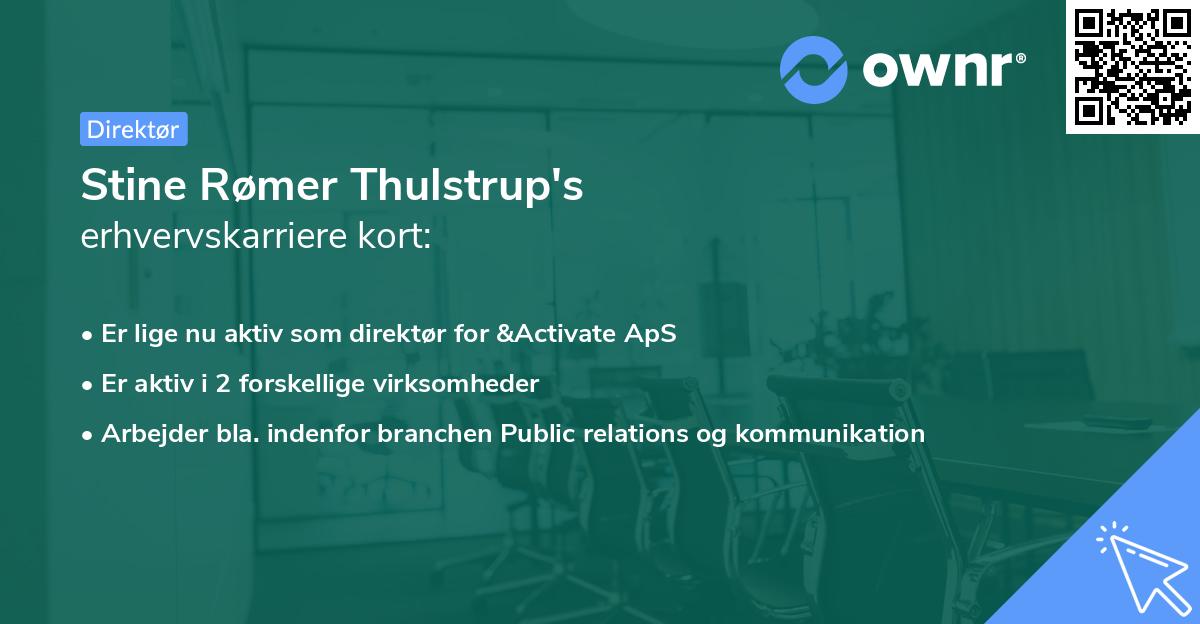 ownr®

Direktør

Stine Rømer Thulstrup's
erhvervskarriere kort:

• Er lige nu aktiv som direktør for &Activate ApS
• Er aktiv i 2 forskellige virksomheder
• Arbejder bla. indenfor branchen Public relations og kommunikation